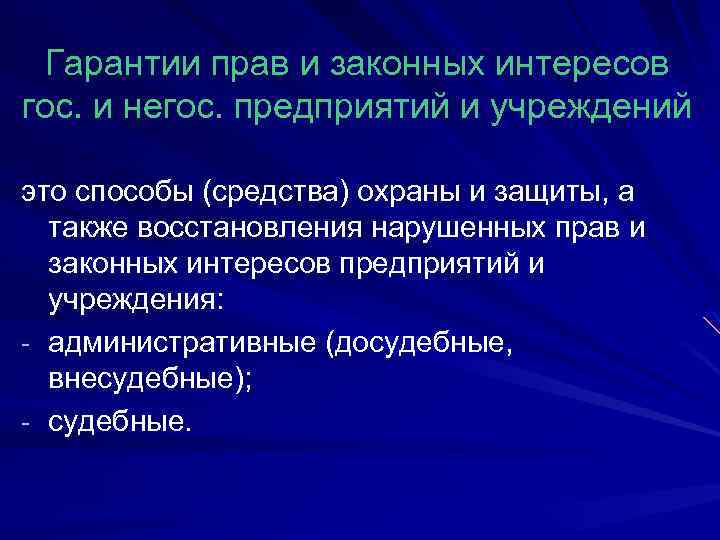 Гарантии прав и законных интересов гос. и негос. предприятий и учреждений

это способы (средства) охраны и защиты, а также восстановления нарушенных прав и законных интересов предприятий и учреждения:

- административные (досудебные, внесудебные);
- судебные.